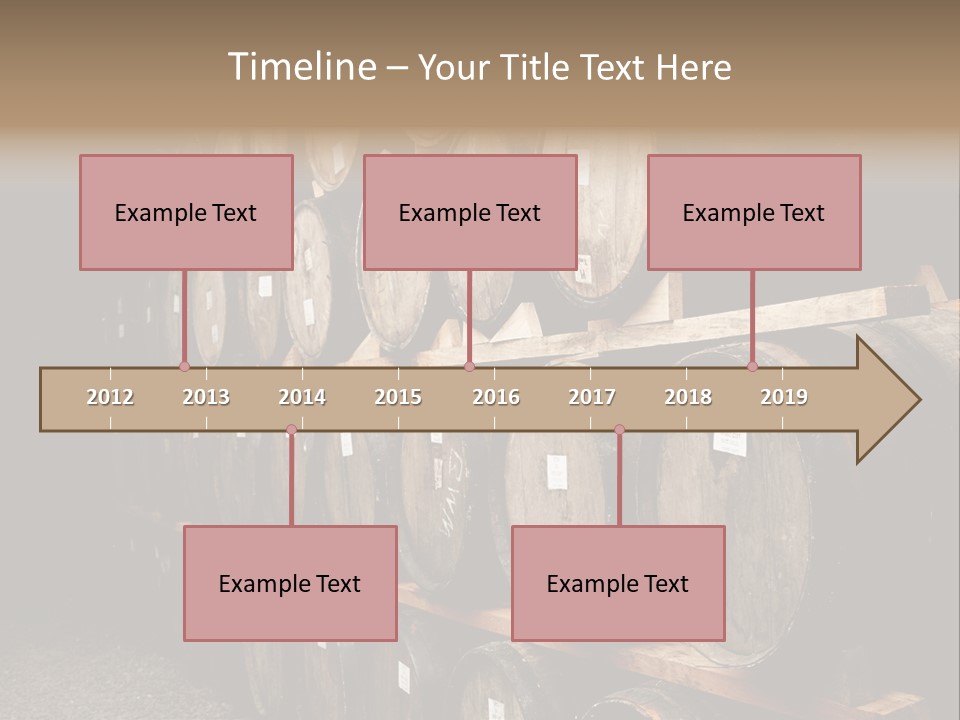 Timeline – Your Title Text Here

Example Text

Example Text

Example Text

2012 2013 2014 2015 2016 2017 2018 2019

Example Text

Example Text